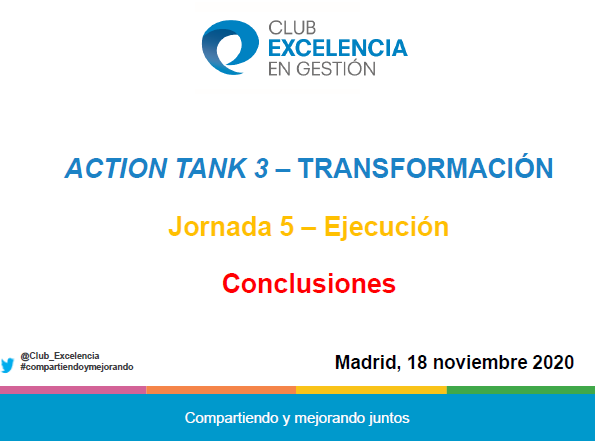 CLUB
EXCELENCIA
EN GESTIÓN

ACTION TANK 3 – TRANSFORMACIÓN

Jornada 5 – Ejecución

Conclusiones

@Club_Excelencia
#compartiendoymejorando

Madrid, 18 noviembre 2020

Compartiendo y mejorando juntos